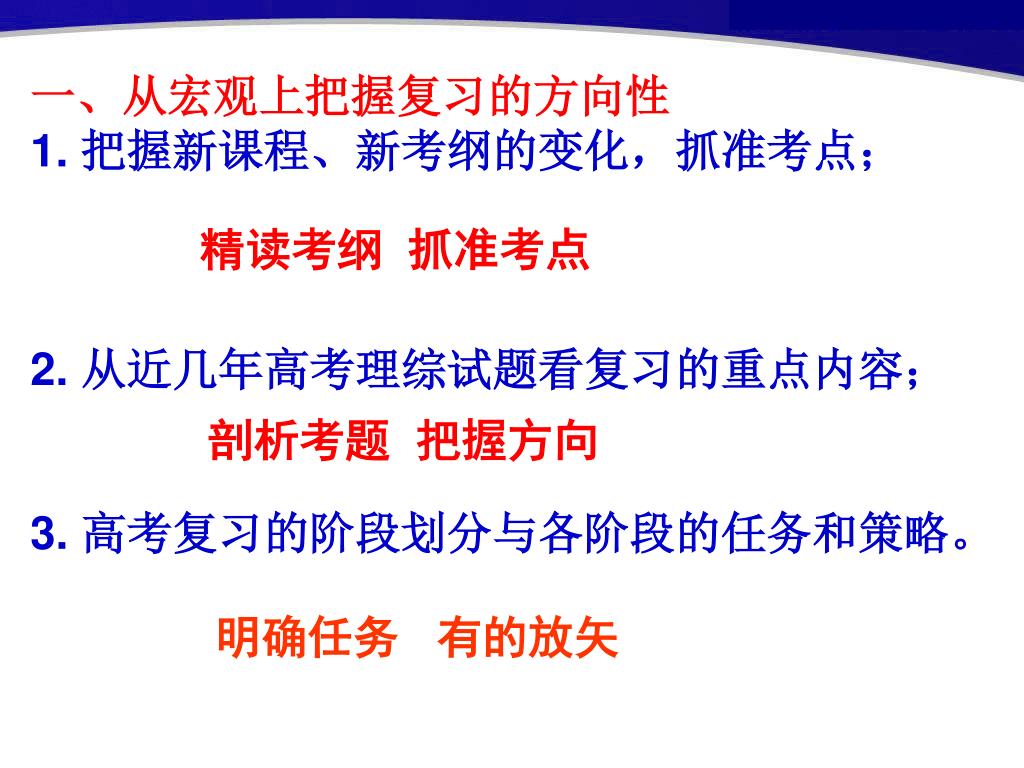 一、从宏观上把握复习的方向性
1. 把握新课程、新考纲的变化，抓准考点；

精读考纲 抓准考点

2. 从近几年高考理综试题看复习的重点内容；

剖析考题 把握方向

3. 高考复习的阶段划分与各阶段的任务和策略。

明确任务 有的放矢